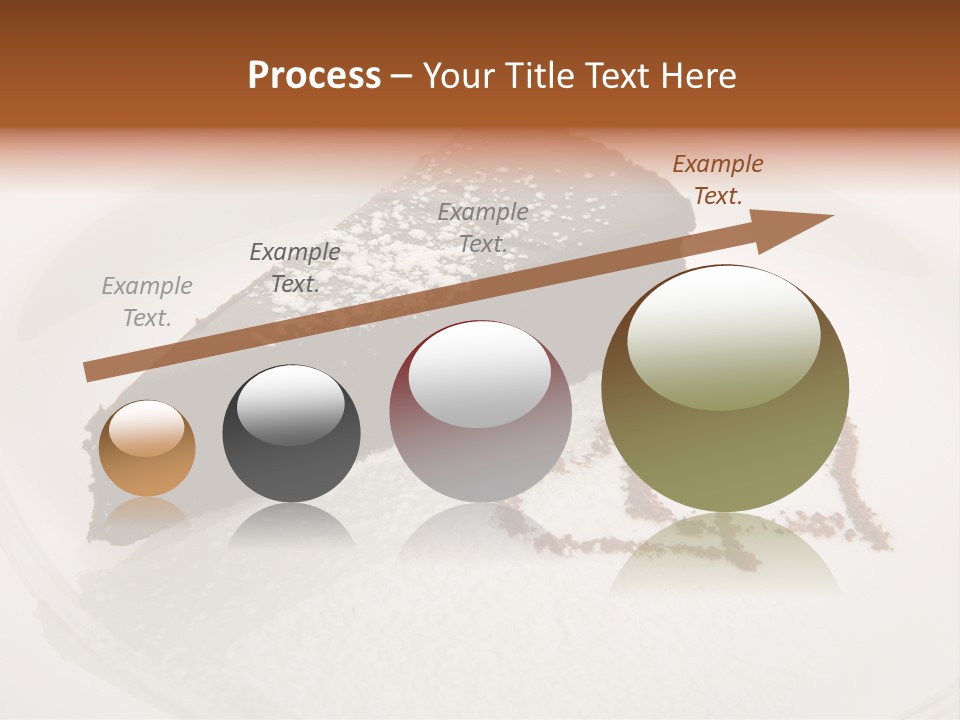 Process – Your Title Text Here

Example Text.

Example Text.

Example Text.

Example Text.